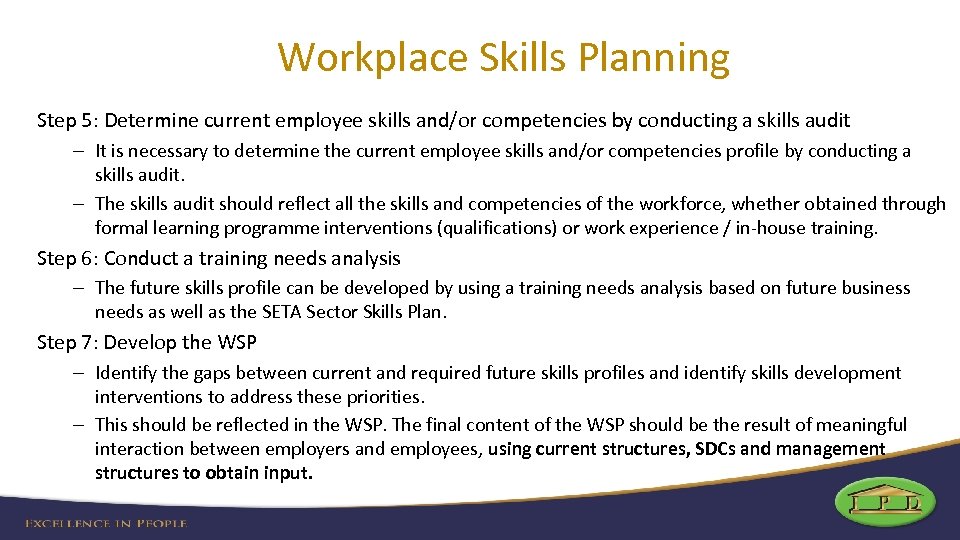 Workplace Skills Planning

Step 5: Determine current employee skills and/or competencies by conducting a skills audit

– It is necessary to determine the current employee skills and/or competencies profile by conducting a skills audit.

– The skills audit should reflect all the skills and competencies of the workforce, whether obtained through formal learning programme interventions (qualifications) or work experience / in-house training.

Step 6: Conduct a training needs analysis

– The future skills profile can be developed by using a training needs analysis based on future business needs as well as the SETA Sector Skills Plan.

Step 7: Develop the WSP

– Identify the gaps between current and required future skills profiles and identify skills development interventions to address these priorities.

– This should be reflected in the WSP. The final content of the WSP should be the result of meaningful interaction between employers and employees, using current structures, SDCs and management structures to obtain input.

EXCELLENCE IN PEOPLE

I P D